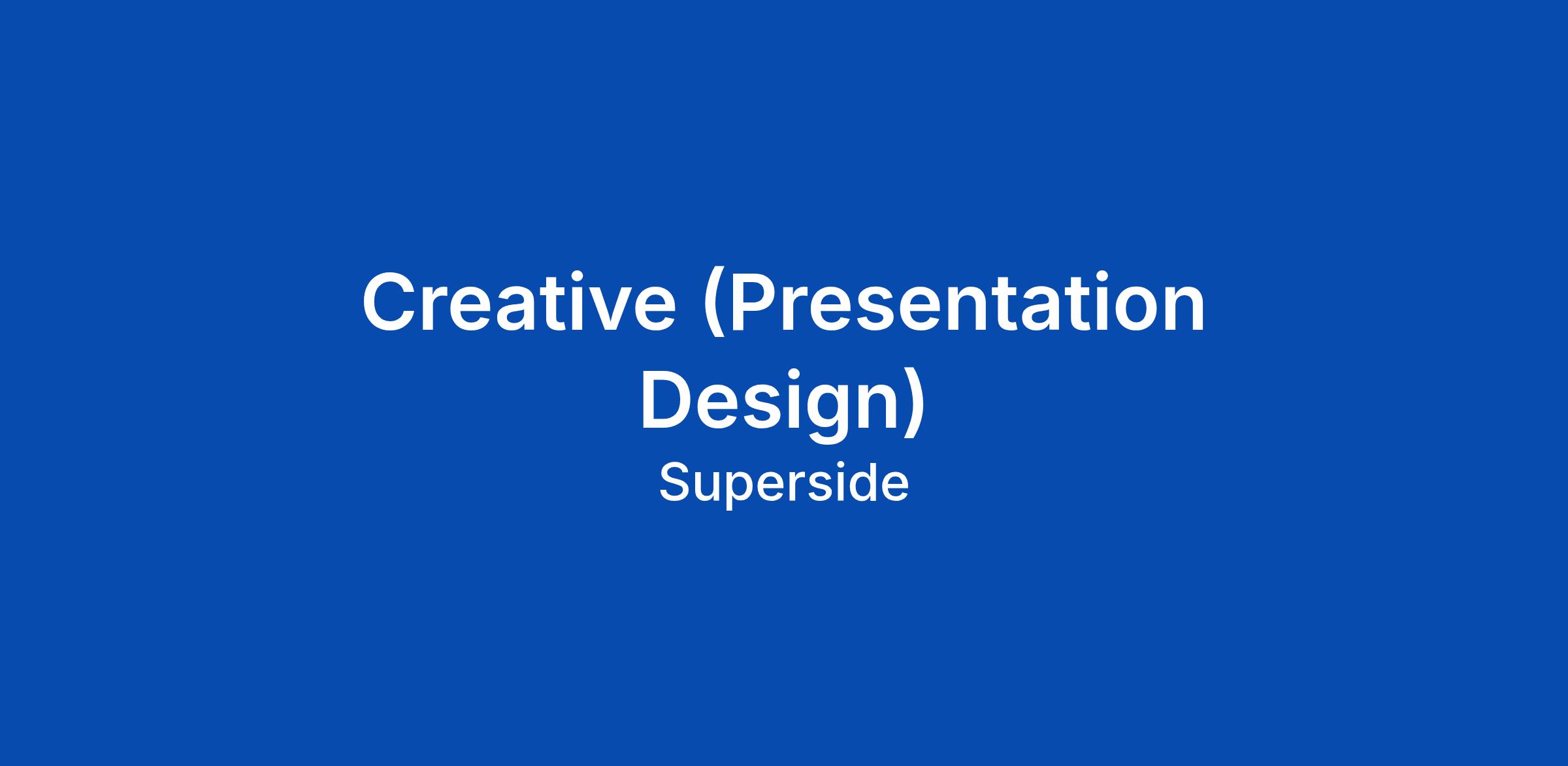 Creative (Presentation Design)
Superside